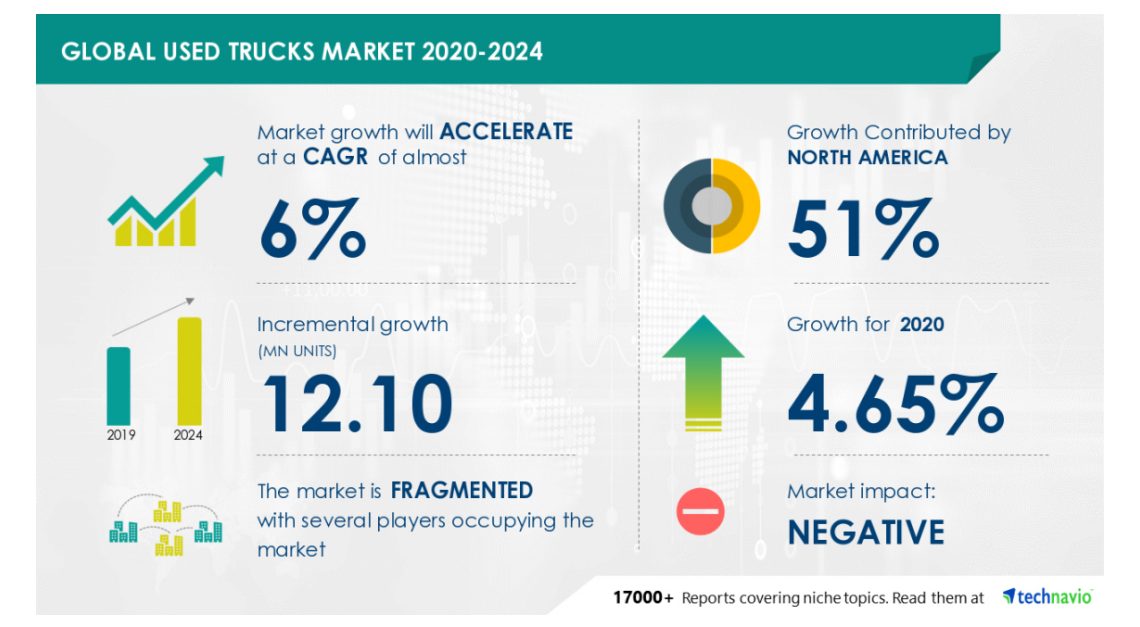 GLOBAL USED TRUCKS MARKET 2020-2024

Market growth will ACCELERATE at a CAGR of almost

6%

Incremental growth (MN UNITS)

12.10

2019 2024

The market is FRAGMENTED with several players occupying the market

Growth Contributed by NORTH AMERICA

51%

Growth for 2020

4.65%

Market impact:

NEGATIVE

17000+ Reports covering niche topics. Read them at technavio